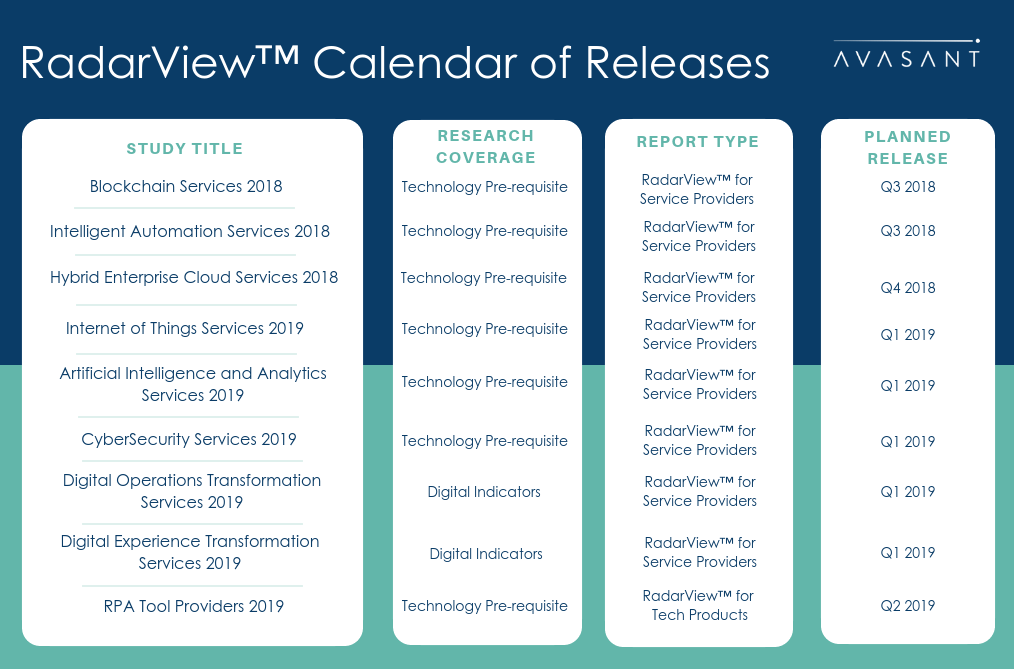 RadarView™ Calendar of Releases

AVASANT

| STUDY TITLE | RESEARCH COVERAGE | REPORT TYPE | PLANNED RELEASE |
|---|---|---|---|
| Blockchain Services 2018 | Technology Pre-requisite | RadarView™ for Service Providers | Q3 2018 |
| Intelligent Automation Services 2018 | Technology Pre-requisite | RadarView™ for Service Providers | Q3 2018 |
| Hybrid Enterprise Cloud Services 2018 | Technology Pre-requisite | RadarView™ for Service Providers | Q4 2018 |
| Internet of Things Services 2019 | Technology Pre-requisite | RadarView™ for Service Providers | Q1 2019 |
| Artificial Intelligence and Analytics Services 2019 | Technology Pre-requisite | RadarView™ for Service Providers | Q1 2019 |
| CyberSecurity Services 2019 | Technology Pre-requisite | RadarView™ for Service Providers | Q1 2019 |
| Digital Operations Transformation Services 2019 | Digital Indicators | RadarView™ for Service Providers | Q1 2019 |
| Digital Experience Transformation Services 2019 | Digital Indicators | RadarView™ for Service Providers | Q1 2019 |
| RPA Tool Providers 2019 | Technology Pre-requisite | RadarView™ for Tech Products | Q2 2019 |